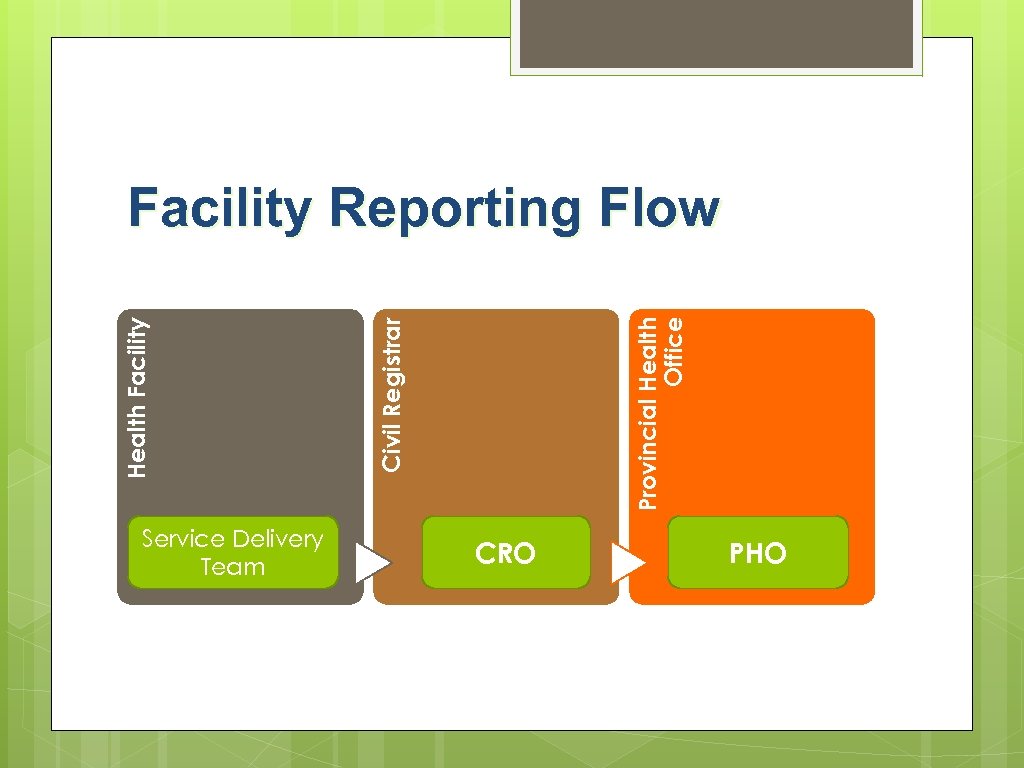 Facility Reporting Flow

Health Facility

Service Delivery Team

Civil Registrar

CRO

Provincial Health Office

PHO